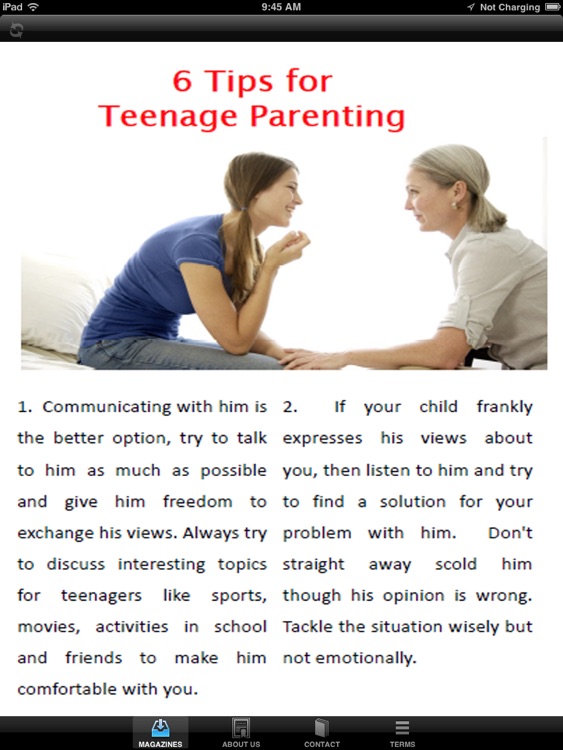 iPad 9:45 AM Not Charging

6 Tips for Teenage Parenting

1. Communicating with him is the better option, try to talk to him as much as possible and give him freedom to exchange his views. Always try to discuss interesting topics for teenagers like sports, movies, activities in school and friends to make him comfortable with you.

2. If your child frankly expresses his views about you, then listen to him and try to find a solution for your problem with him. Don't straight away scold him though his opinion is wrong. Tackle the situation wisely but not emotionally.

MAGAZINES ABOUT US CONTACT TERMS